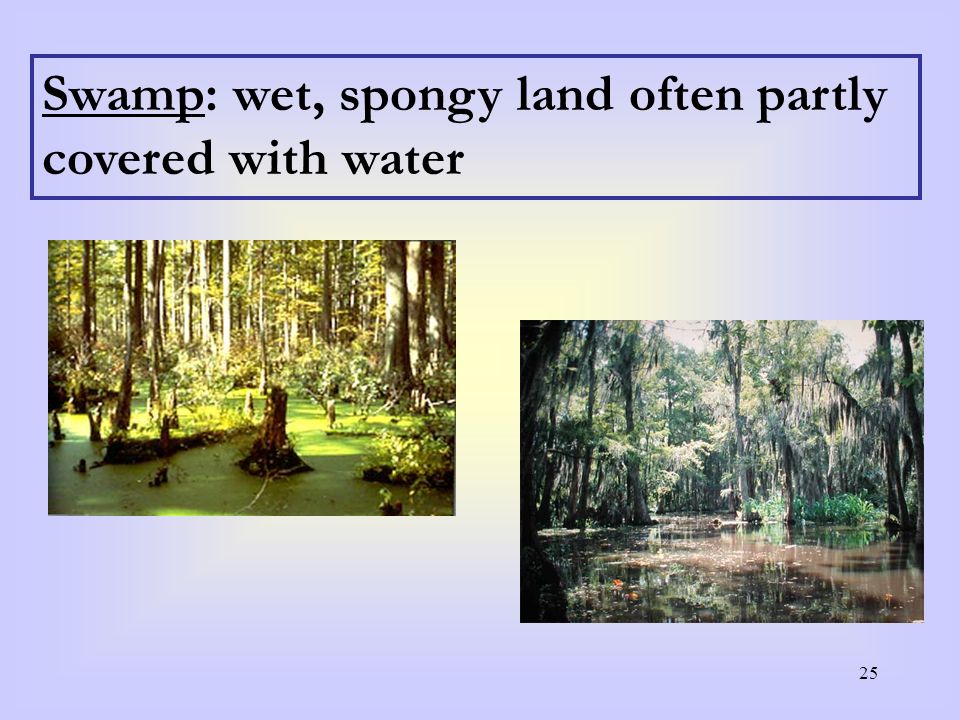 Swamp: wet, spongy land often partly covered with water

25